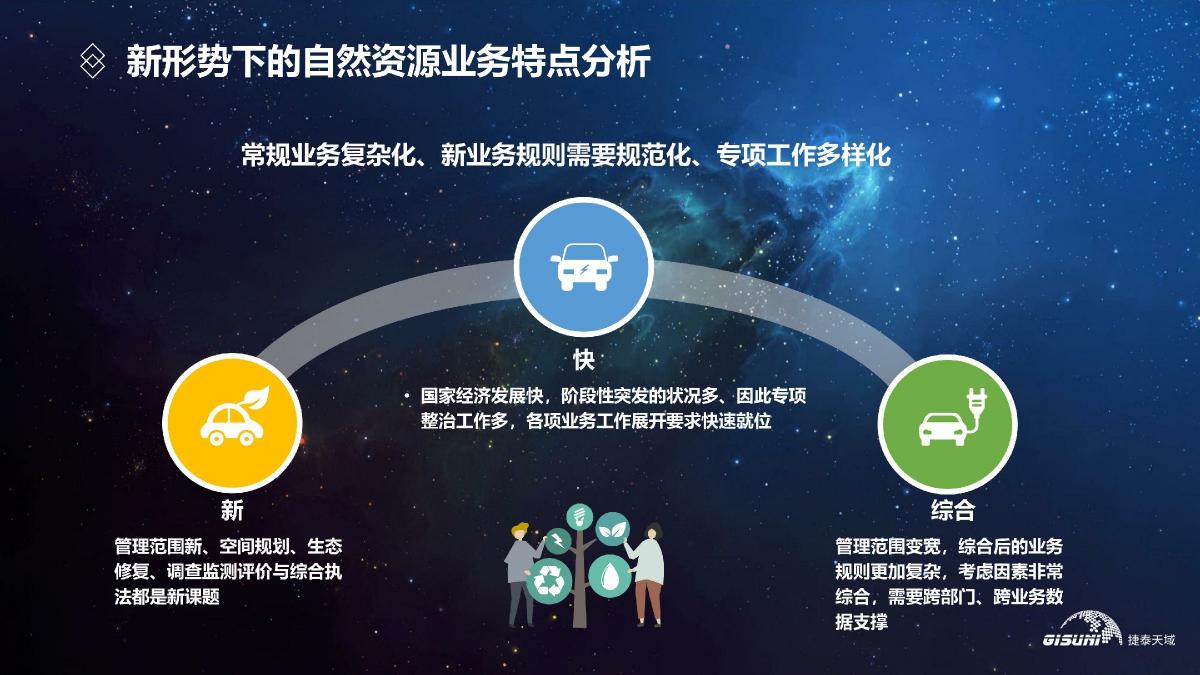 新形势下的自然资源业务特点分析

常规业务复杂化、新业务规则需要规范化、专项工作多样化

快

• 国家经济发展快，阶段性突发的状况多、因此专项整治工作多，各项业务工作展开要求快速就位

新

管理范围新、空间规划、生态修复、调查监测评价与综合执法都是新课题

综合

管理范围变宽，综合后的业务规则更加复杂，考虑因素非常综合，需要跨部门、跨业务数据支撑

GISUNI 捷泰天域